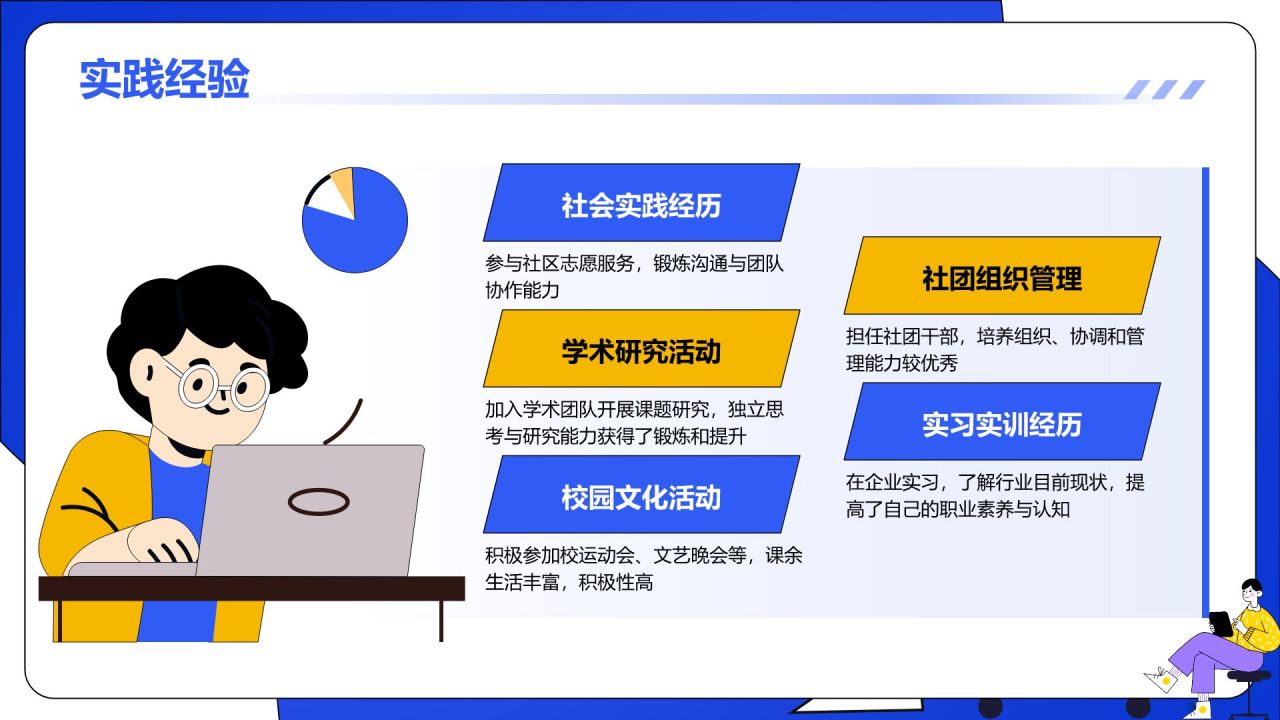 实践经验

社会实践经历

参与社区志愿服务，锻炼沟通与团队协作能力

学术研究活动

加入学术团队开展课题研究，独立思考与研究能力获得了锻炼和提升

校园文化活动

积极参加校运动会、文艺晚会等，课余生活丰富，积极性高

社团组织管理

担任社团干部，培养组织、协调和管理能力较优秀

实习实训经历

在企业实习，了解行业目前现状，提高了自己的职业素养与认知